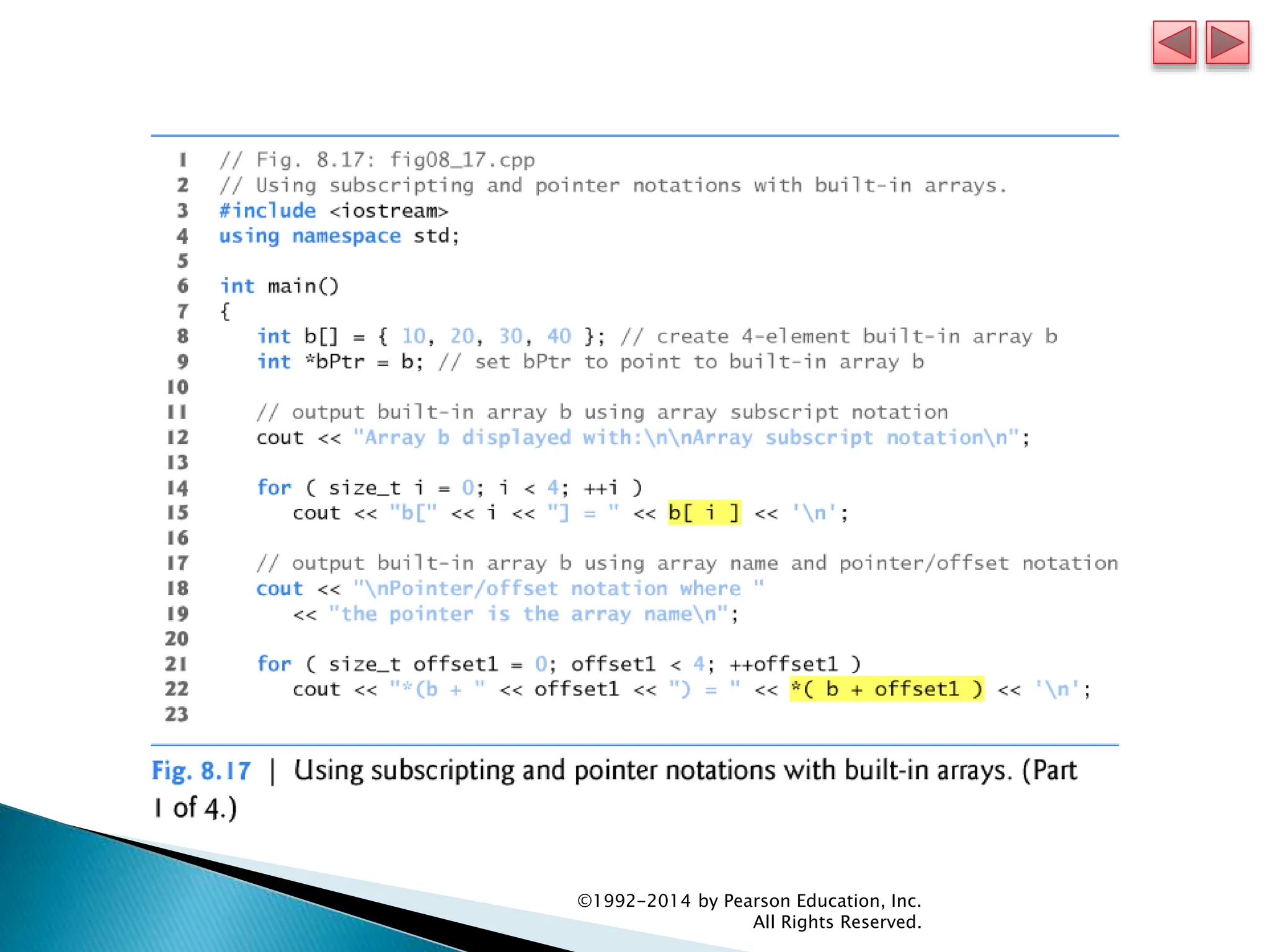 1 // Fig. 8.17: fig08_17.cpp
2 // Using subscripting and pointer notations with built-in arrays.
3 #include <iostream>
4 using namespace std;
5
6 int main()
7 {
8    int b[] = { 10, 20, 30, 40 }; // create 4-element built-in array b
9    int *bPtr = b; // set bPtr to point to built-in array b
10
11    // output built-in array b using array subscript notation
12    cout << "Array b displayed with:\n\nArray subscript notation\n";
13
14    for ( size_t i = 0; i < 4; ++i )
15       cout << "b[" << i << "] = " << b[ i ] << '\n';
16
17    // output built-in array b using array name and pointer/offset notation
18    cout << "\nPointer/offset notation where "
19       << "the pointer is the array name\n";
20
21    for ( size_t offset1 = 0; offset1 < 4; ++offset1 )
22       cout << "*(b + " << offset1 << ") = " << *( b + offset1 ) << '\n';
23

Fig. 8.17 | Using subscripting and pointer notations with built-in arrays. (Part 1 of 4.)

©1992-2014 by Pearson Education, Inc.
All Rights Reserved.